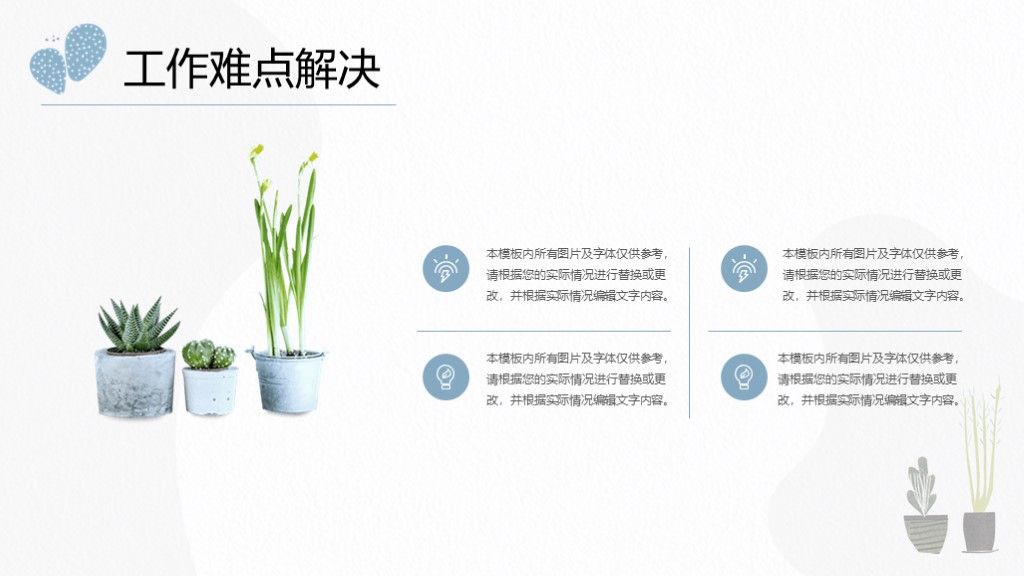 工作难点解决

本模板内所有图片及字体仅供参考，请根据您的实际情况进行替换或更改，并根据实际情况编辑文字内容。

本模板内所有图片及字体仅供参考，请根据您的实际情况进行替换或更改，并根据实际情况编辑文字内容。

本模板内所有图片及字体仅供参考，请根据您的实际情况进行替换或更改，并根据实际情况编辑文字内容。

本模板内所有图片及字体仅供参考，请根据您的实际情况进行替换或更改，并根据实际情况编辑文字内容。